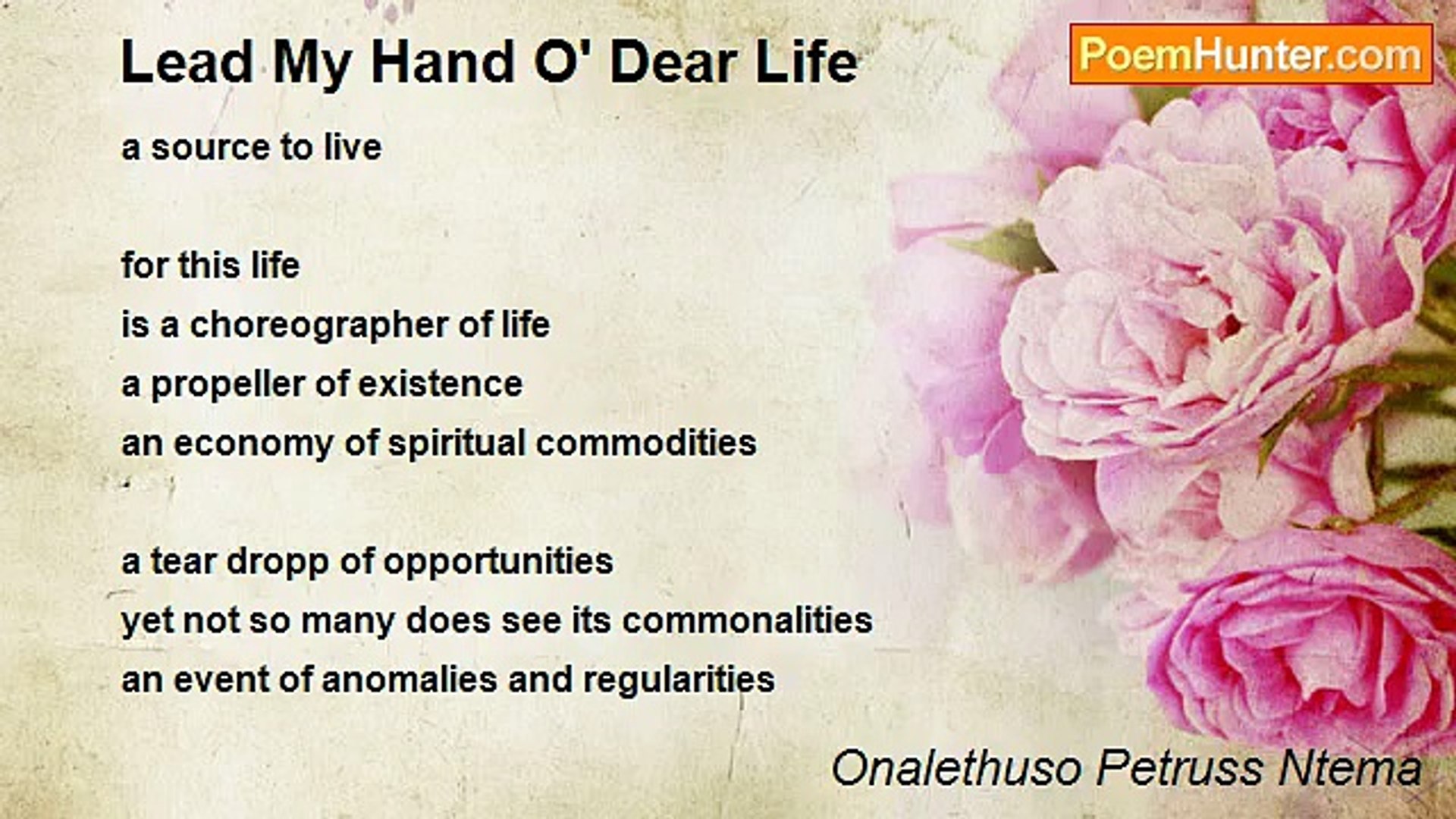 Lead My Hand O' Dear Life

PoemHunter.com

a source to live

for this life
is a choreographer of life
a propeller of existence
an economy of spiritual commodities

a tear dropp of opportunities
yet not so many does see its commonalities
an event of anomalies and regularities

Onalethuso Petruss Ntema